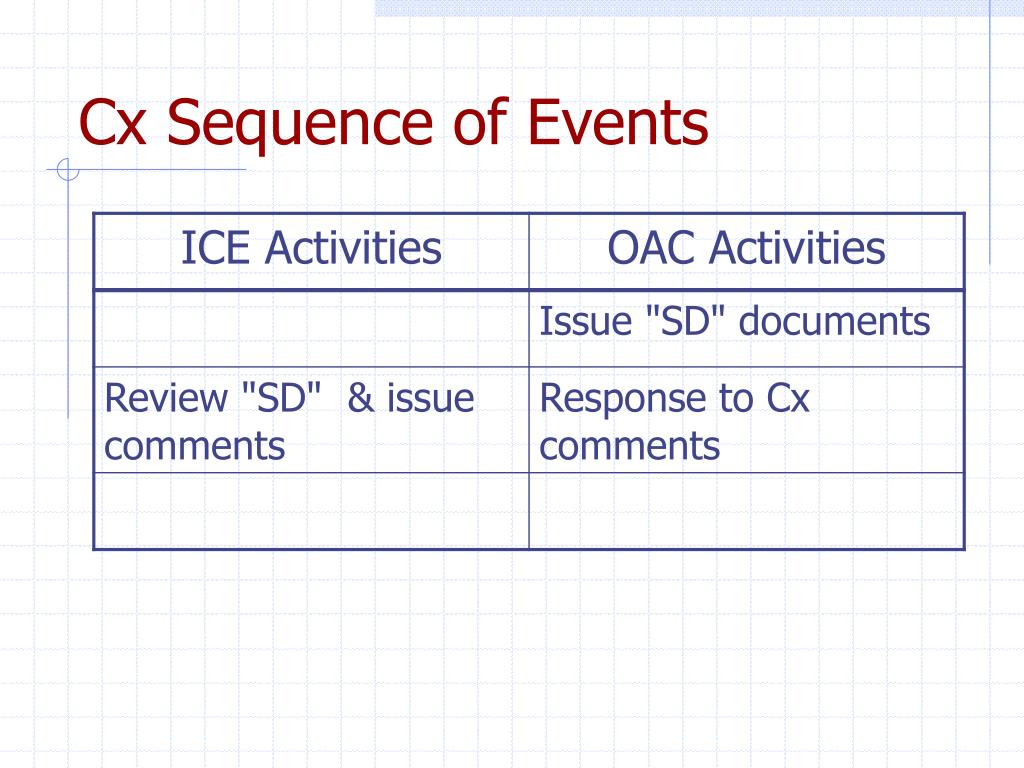 Cx Sequence of Events

| ICE Activities | OAC Activities |
|---|---|
| | Issue "SD" documents |
| Review "SD" & issue comments | Response to Cx comments |
| | |